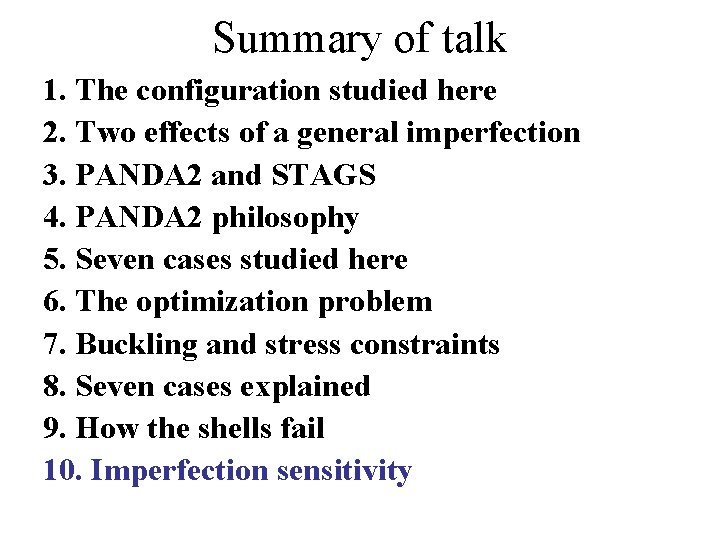 Summary of talk

1. The configuration studied here
2. Two effects of a general imperfection
3. PANDA2 and STAGS
4. PANDA2 philosophy
5. Seven cases studied here
6. The optimization problem
7. Buckling and stress constraints
8. Seven cases explained
9. How the shells fail
10. Imperfection sensitivity